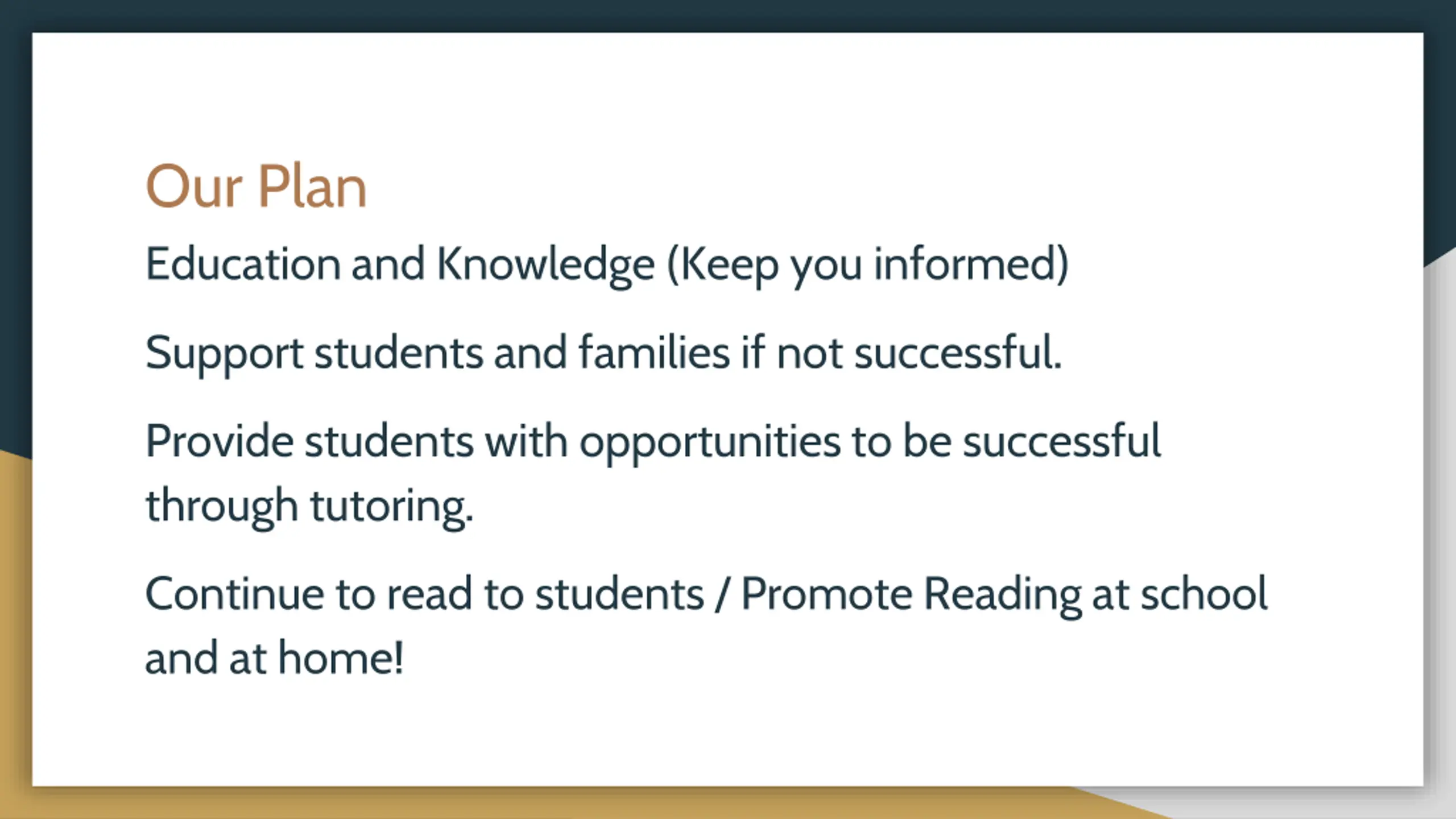 Our Plan

Education and Knowledge (Keep you informed)

Support students and families if not successful.

Provide students with opportunities to be successful through tutoring.

Continue to read to students / Promote Reading at school and at home!